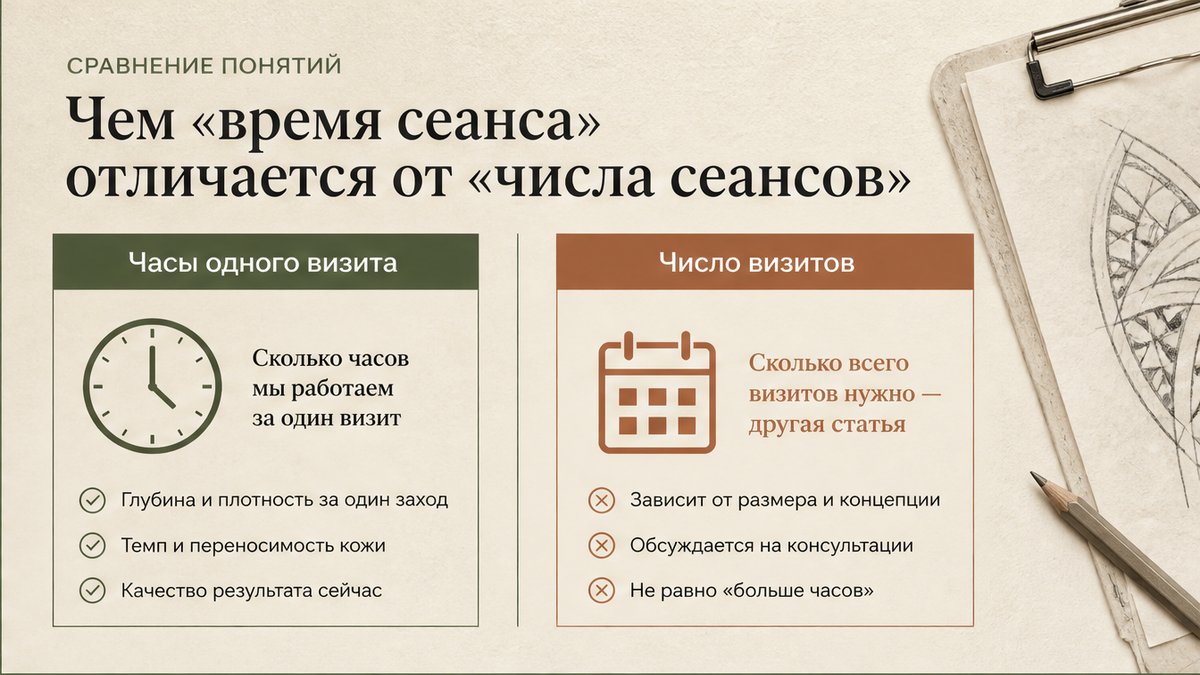 СРАВНЕНИЕ ПОНЯТИЙ

Чем «время сеанса» отличается от «числа сеансов»

Часы одного визита

Сколько часов мы работаем за один визит

Глубина и плотность за один заход

Темп и переносимость кожи

Качество результата сейчас

Число визитов

Сколько всего визитов нужно — другая статья

Зависит от размера и концепции

Обсуждается на консультации

Не равно «больше часов»